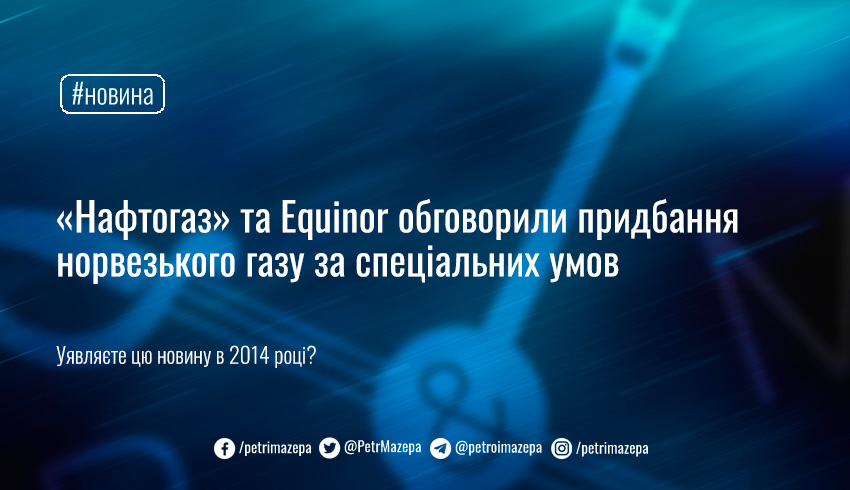 #новина

«Нафтогаз» та Equinor обговорили придбання норвезького газу за спеціальних умов

Уявляєте цю новину в 2014 році?

/petrimazepa @PetrMazepa @petroimazepa /petrimazepa